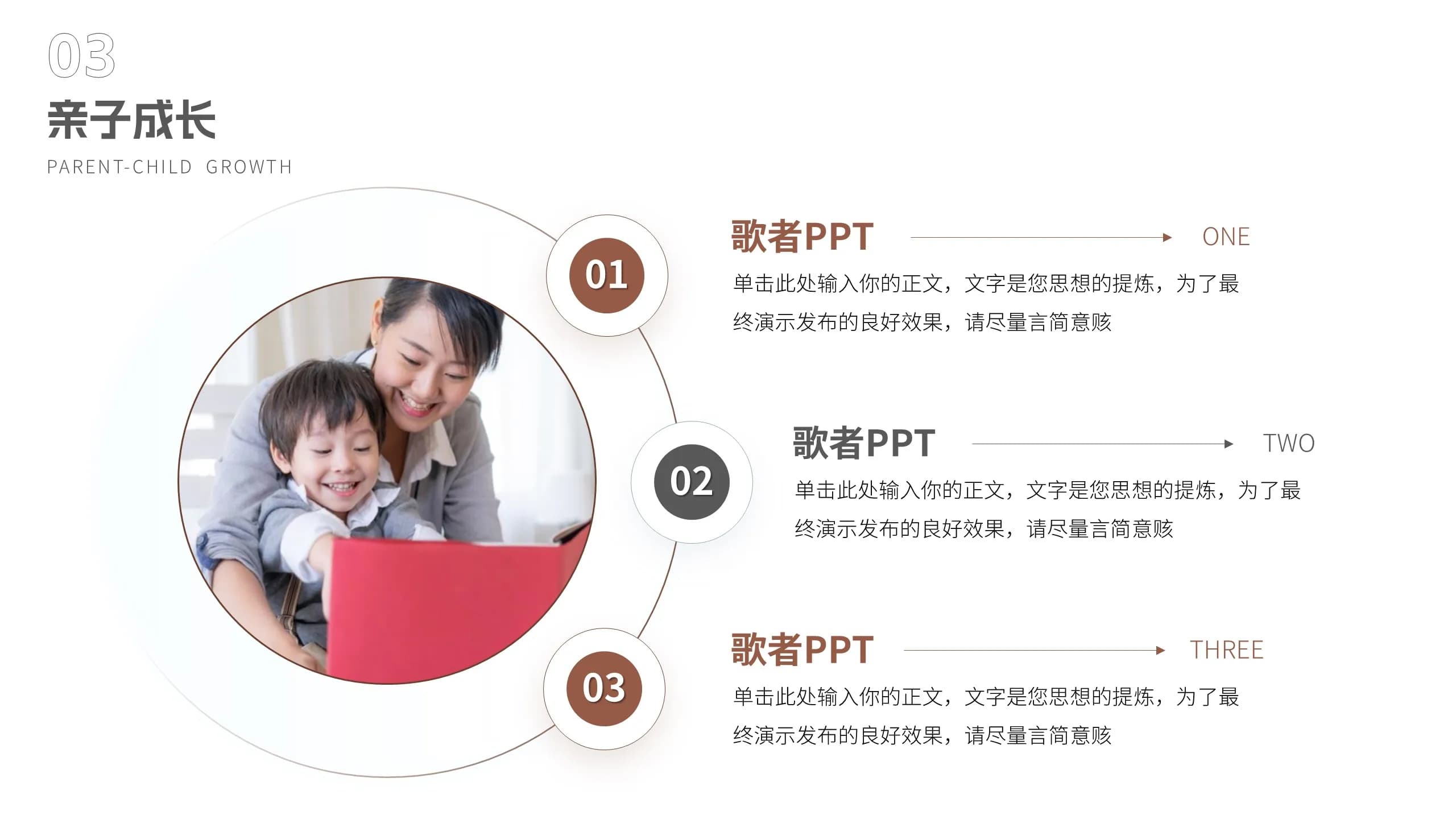 03

亲子成长

PARENT-CHILD GROWTH

01

歌者PPT ONE

单击此处输入你的正文，文字是您思想的提炼，为了最终演示发布的良好效果，请尽量言简意赅

02

歌者PPT TWO

单击此处输入你的正文，文字是您思想的提炼，为了最终演示发布的良好效果，请尽量言简意赅

03

歌者PPT THREE

单击此处输入你的正文，文字是您思想的提炼，为了最终演示发布的良好效果，请尽量言简意赅